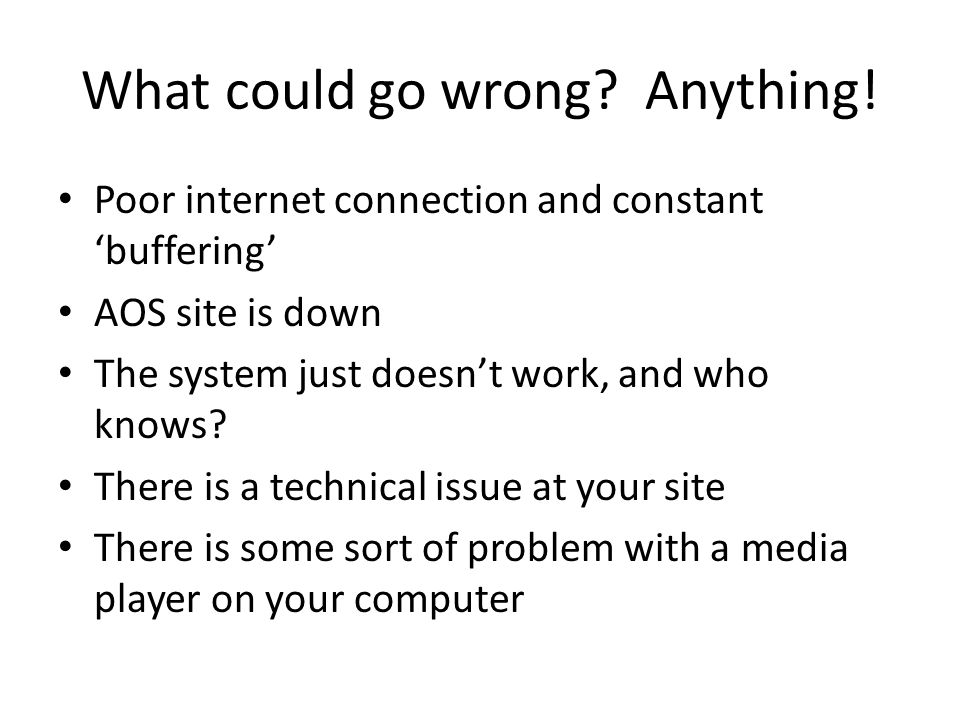 What could go wrong?  Anything!

• Poor internet connection and constant ‘buffering’
• AOS site is down
• The system just doesn’t work, and who knows?
• There is a technical issue at your site
• There is some sort of problem with a media player on your computer